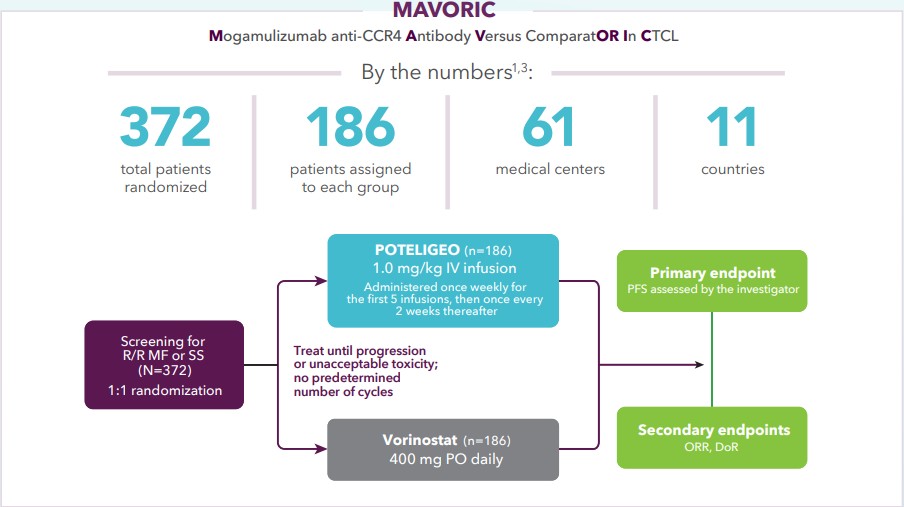 MAVORIC

Mogamulizumab anti-CCR4 Antibody Versus ComparatOR In CTCL

By the numbers$^{1,3}$:

372
total patients randomized

186
patients assigned to each group

61
medical centers

11
countries

Screening for R/R MF or SS (N=372)
1:1 randomization

POTELIGEO (n=186)
1.0 mg/kg IV infusion
Administered once weekly for the first 5 infusions, then once every 2 weeks thereafter

Treat until progression or unacceptable toxicity; no predetermined number of cycles

Vorinostat (n=186)
400 mg PO daily

Primary endpoint
PFS assessed by the investigator

Secondary endpoints
ORR, DoR